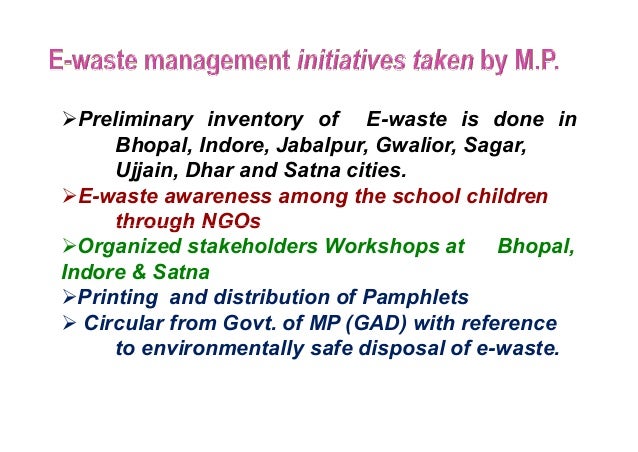 E-waste management initiatives taken by M.P.

➢Preliminary inventory of E-waste is done in Bhopal, Indore, Jabalpur, Gwalior, Sagar, Ujjain, Dhar and Satna cities.

➢E-waste awareness among the school children through NGOs

➢Organized stakeholders Workshops at Bhopal, Indore & Satna

➢Printing and distribution of Pamphlets

➢ Circular from Govt. of MP (GAD) with reference to environmentally safe disposal of e-waste.